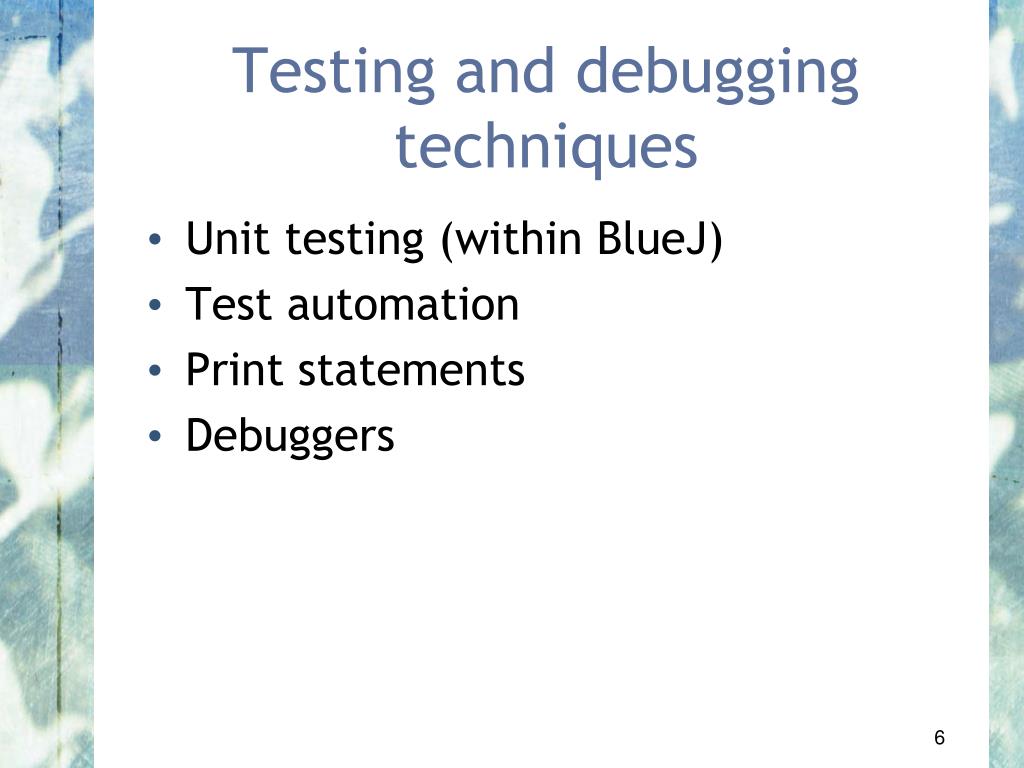 Testing and debugging techniques

• Unit testing (within BlueJ)
• Test automation
• Print statements
• Debuggers

6